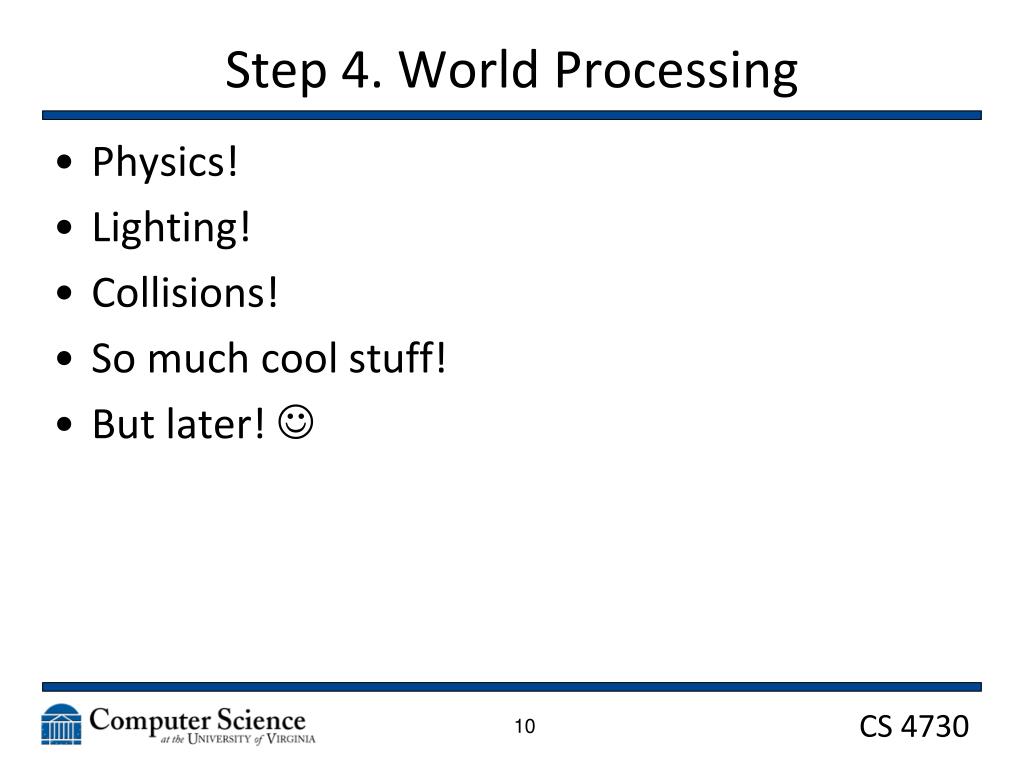 Step 4. World Processing

• Physics!
• Lighting!
• Collisions!
• So much cool stuff!
• But later! ☺

Computer Science at the University of Virginia

10

CS 4730